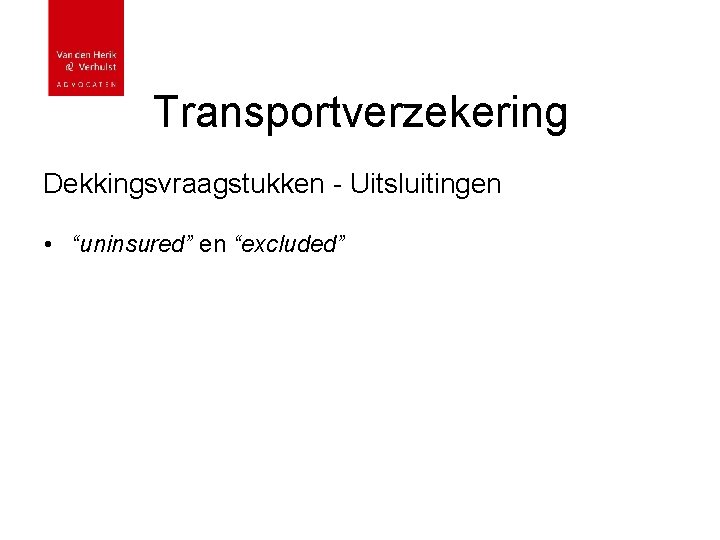 Van den Herik
& Verhulst
ADVOCATEN

Transportverzekering

Dekkingsvraagstukken - Uitsluitingen

• “uninsured” en “excluded”